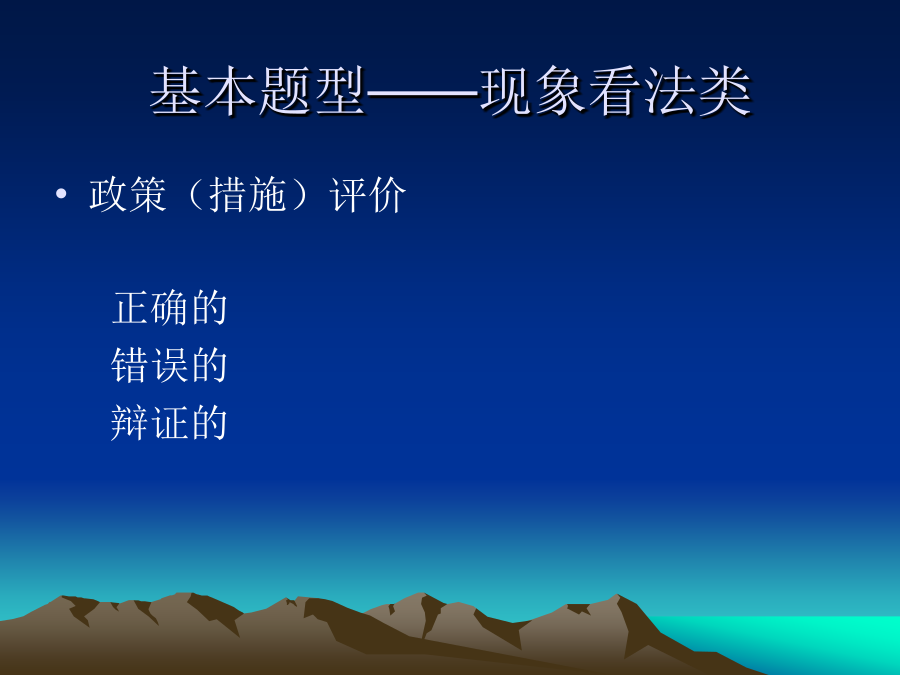 基本题型——现象看法类

• 政策（措施）评价

正确的
错误的
辩证的